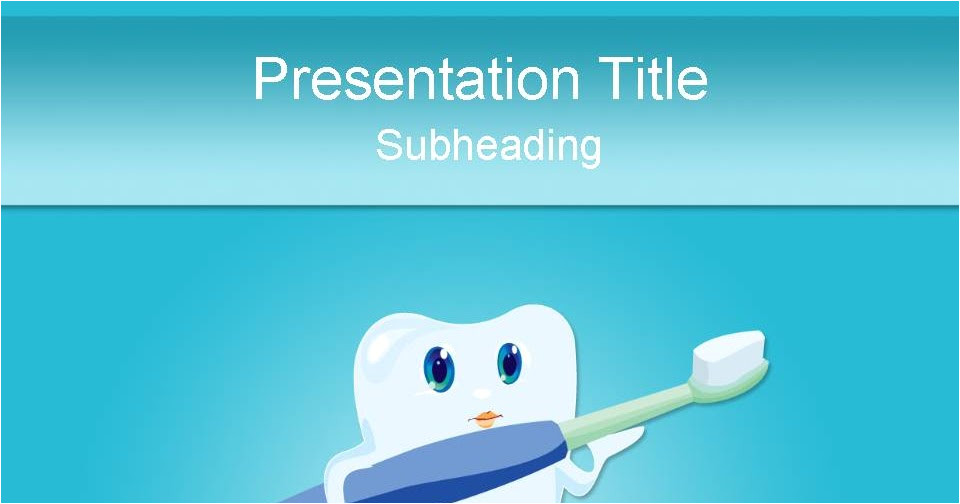 Presentation Title

Subheading